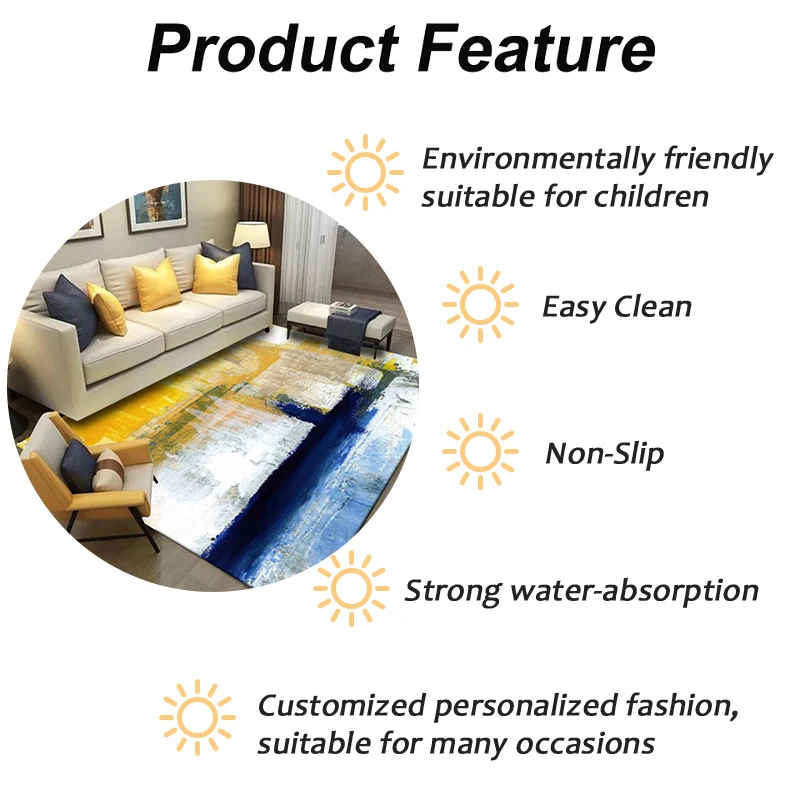 Product Feature

Environmentally friendly suitable for children

Easy Clean

Non-Slip

Strong water-absorption

Customized personalized fashion, suitable for many occasions